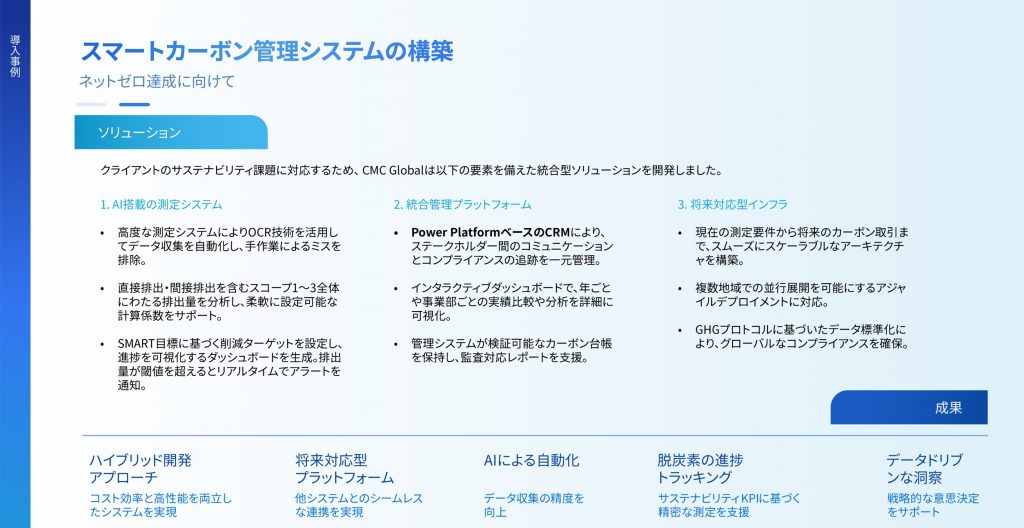 導入事例

スマートカーボン管理システムの構築

ネットゼロ達成に向けて

ソリューション

クライアントのサステナビリティ課題に対応するため、CMC Globalは以下の要素を備えた統合型ソリューションを開発しました。

1. AI搭載の測定システム

• 高度な測定システムによりOCR技術を活用してデータ収集を自動化し、手作業によるミスを排除。

• 直接排出・間接排出を含むスコープ1〜3全体にわたる排出量を分析し、柔軟に設定可能な計算係数をサポート。

• SMART目標に基づく削減ターゲットを設定し、進捗を可視化するダッシュボードを生成。排出量が閾値を超えるとリアルタイムでアラートを通知。

2. 統合管理プラットフォーム

• Power PlatformベースのCRMにより、ステークホルダー間のコミュニケーションとコンプライアンスの追跡を一元管理。

• インタラクティブダッシュボードで、年ごとや事業部ごとの実績比較や分析を詳細に可視化。

• 管理システムが検証可能なカーボン台帳を保持し、監査対応レポートを支援。

3. 将来対応型インフラ

• 現在の測定要件から将来のカーボン取引まで、スムーズにスケーラブルなアーキテクチャを構築。

• 複数地域での並行展開を可能にするアジャイルデプロイメントに対応。

• GHGプロトコルに基づいたデータ標準化により、グローバルなコンプライアンスを確保。

成果

ハイブリッド開発アプローチ
コスト効率と高性能を両立したシステムを実現

将来対応型プラットフォーム
他システムとのシームレスな連携を実現

AIによる自動化
データ収集の精度を向上

脱炭素の進捗トラッキング
サステナビリティKPIに基づく精密な測定を支援

データドリブンな洞察
戦略的な意思決定をサポート